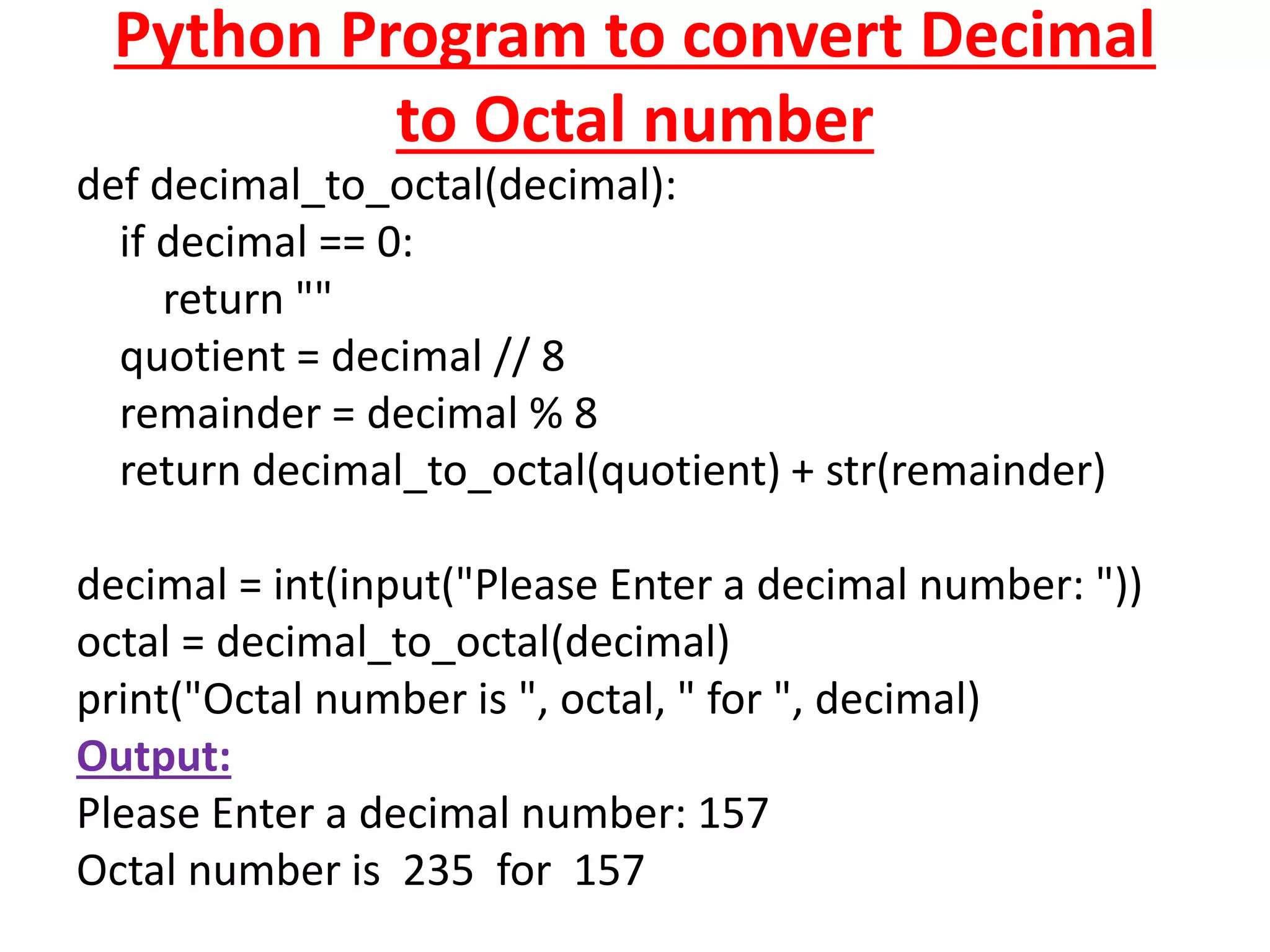 Python Program to convert Decimal to Octal number

def decimal_to_octal(decimal):
    if decimal == 0:
        return ""
    quotient = decimal // 8
    remainder = decimal % 8
    return decimal_to_octal(quotient) + str(remainder)

decimal = int(input("Please Enter a decimal number: "))
octal = decimal_to_octal(decimal)
print("Octal number is ", octal, " for ", decimal)

Output:

Please Enter a decimal number: 157
Octal number is  235  for  157